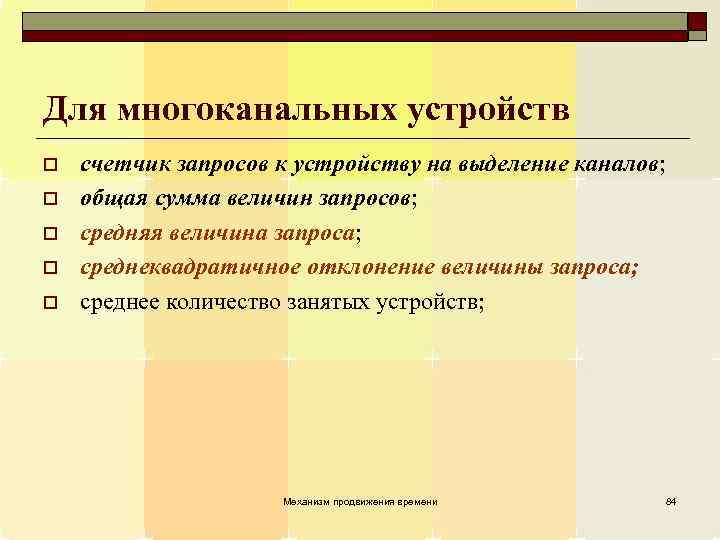 Для многоканальных устройств

счетчик запросов к устройству на выделение каналов;
общая сумма величин запросов;
средняя величина запроса;
среднеквадратичное отклонение величины запроса;
среднее количество занятых устройств;

Механизм продвижения времени

84